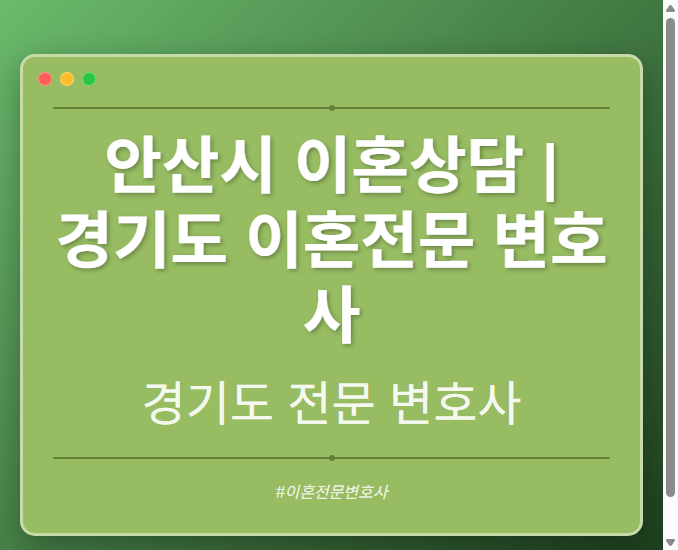 안산시 이혼상담 | 경기도 이혼전문 변호사

경기도 전문 변호사

#이혼전문변호사